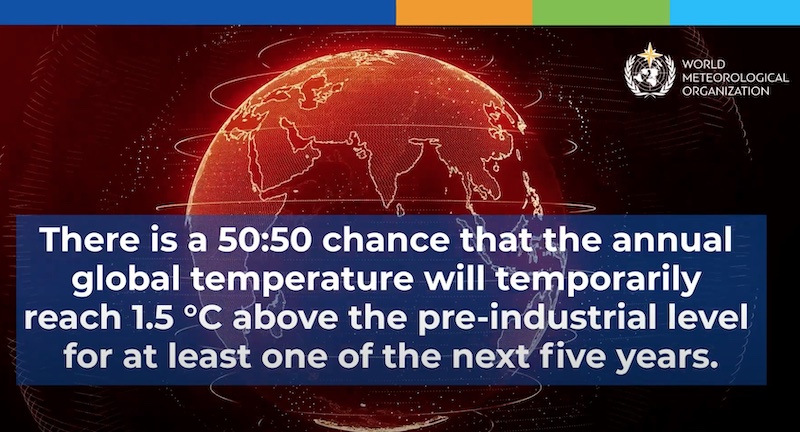 WORLD
METEOROLOGICAL
ORGANIZATION

There is a 50:50 chance that the annual global temperature will temporarily reach 1.5 °C above the pre-industrial level for at least one of the next five years.